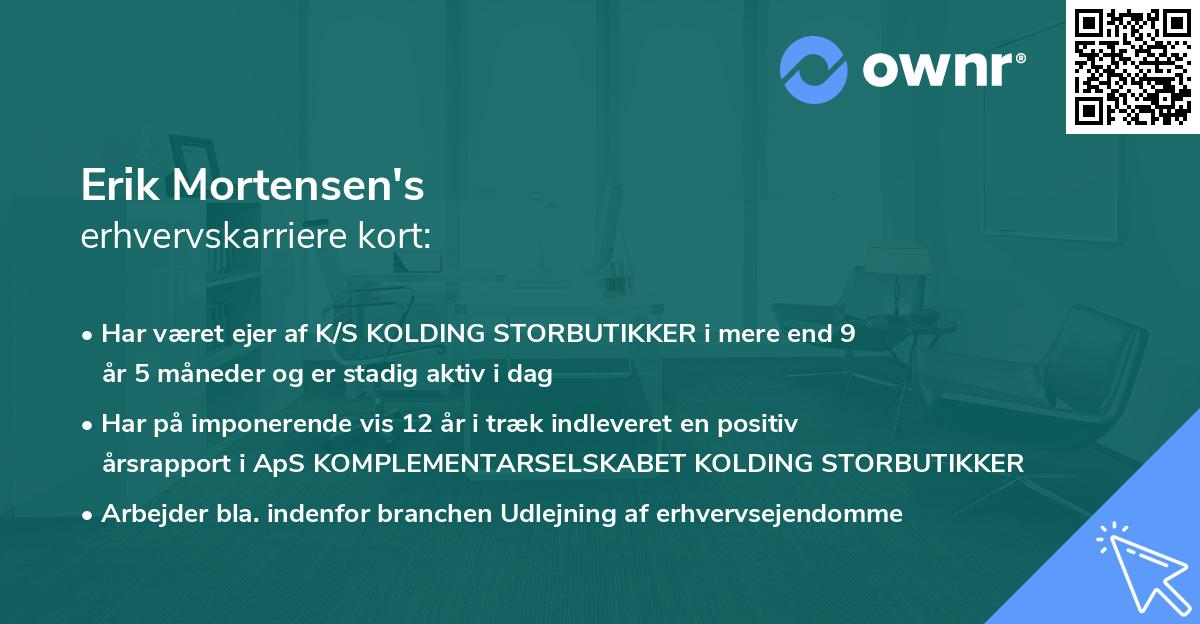 ownr®

Erik Mortensen's
erhvervskarriere kort:

• Har været ejer af K/S KOLDING STORBUTIKKER i mere end 9 år 5 måneder og er stadig aktiv i dag

• Har på imponerende vis 12 år i træk indleveret en positiv årsrapport i ApS KOMPLEMENTARSELSKABET KOLDING STORBUTIKKER

• Arbejder bla. indenfor branchen Udlejning af erhvervsejendomme